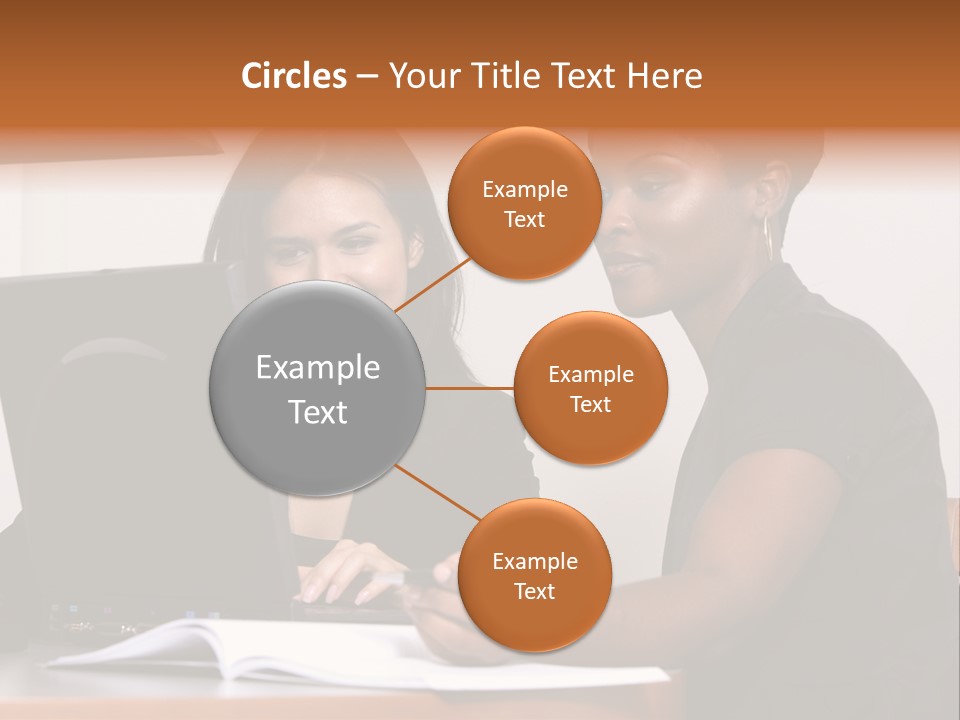 Circles – Your Title Text Here

Example Text

Example Text

Example Text

Example Text